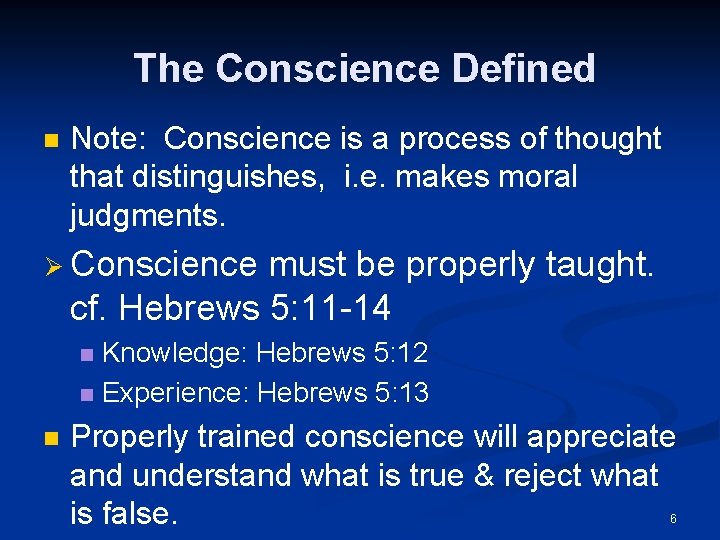 The Conscience Defined

Note: Conscience is a process of thought that distinguishes, i.e. makes moral judgments.

Conscience must be properly taught. cf. Hebrews 5:11-14

Knowledge: Hebrews 5:12

Experience: Hebrews 5:13

Properly trained conscience will appreciate and understand what is true & reject what is false.

6